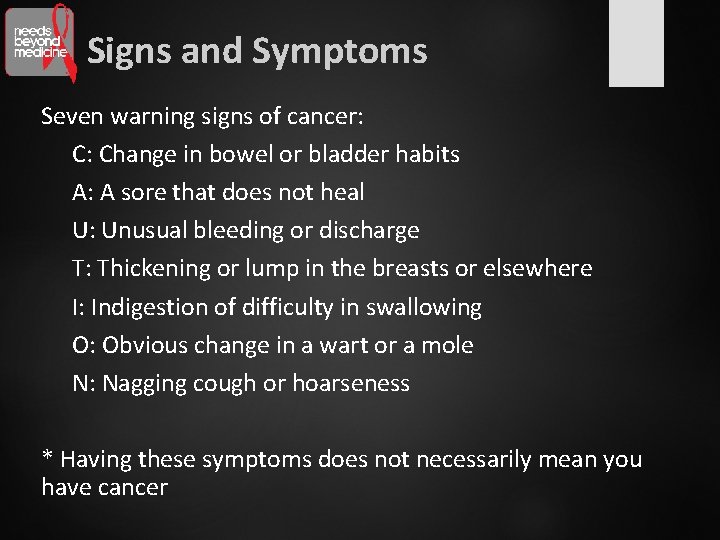 needs beyond medicine

Signs and Symptoms

Seven warning signs of cancer:

C: Change in bowel or bladder habits

A: A sore that does not heal

U: Unusual bleeding or discharge

T: Thickening or lump in the breasts or elsewhere

I: Indigestion of difficulty in swallowing

O: Obvious change in a wart or a mole

N: Nagging cough or hoarseness

* Having these symptoms does not necessarily mean you have cancer